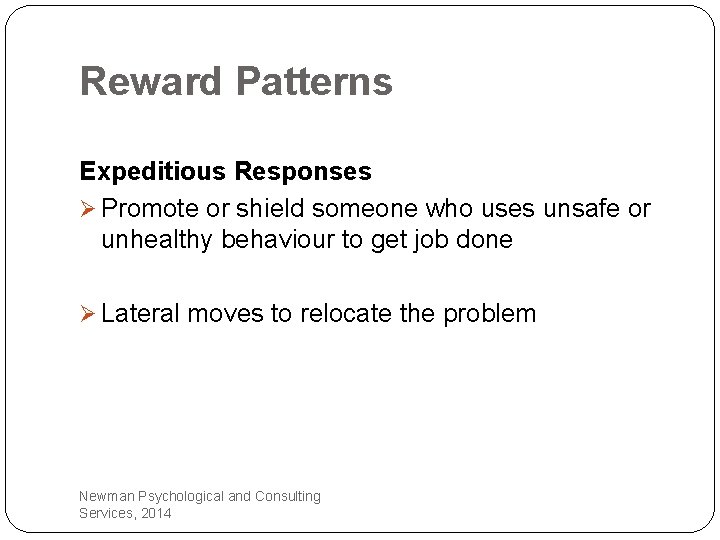 Reward Patterns

Expeditious Responses

➢ Promote or shield someone who uses unsafe or unhealthy behaviour to get job done

➢ Lateral moves to relocate the problem

Newman Psychological and Consulting Services, 2014